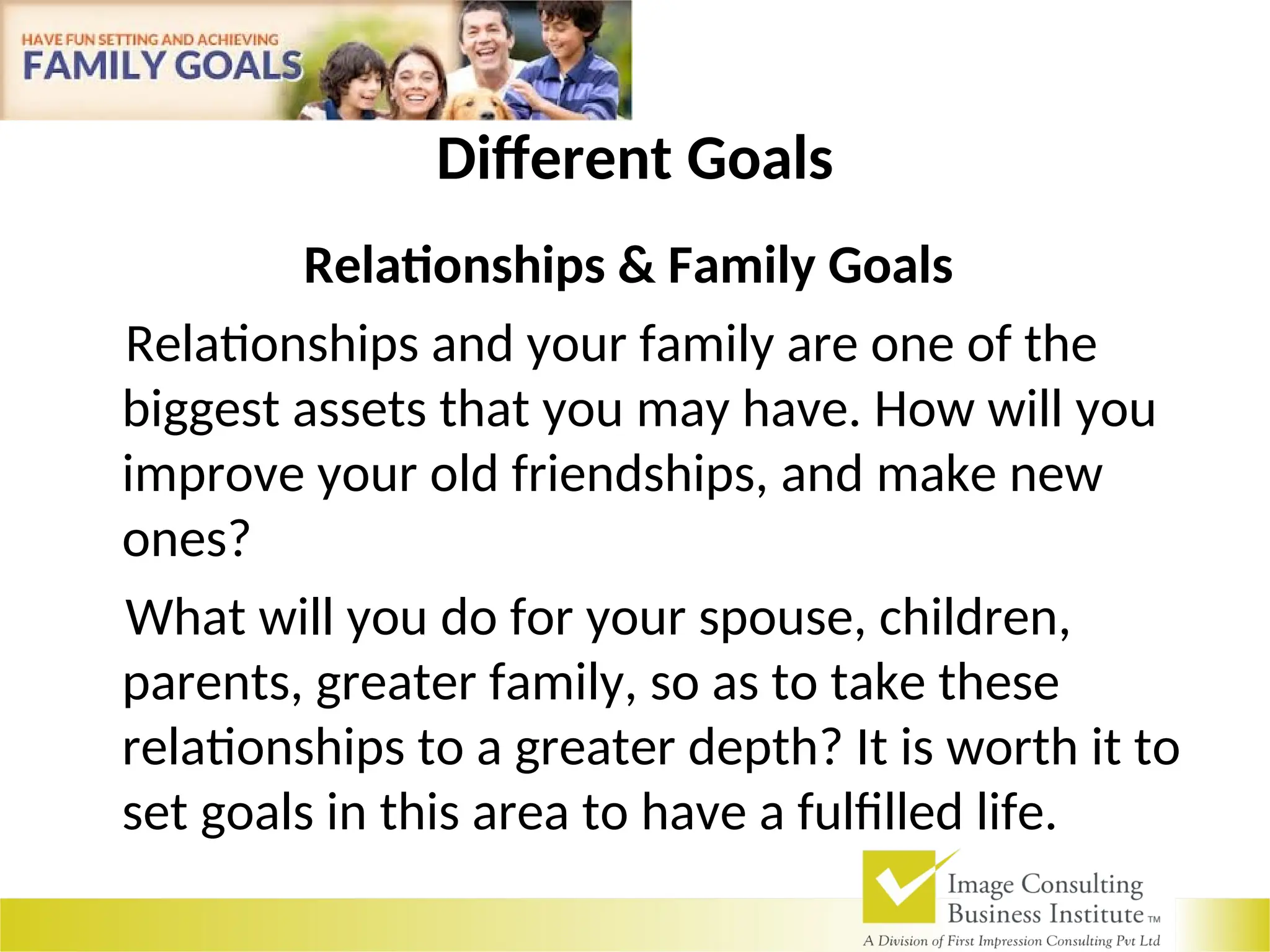 HAVE FUN SETTING AND ACHIEVING
FAMILY GOALS

Different Goals

Relationships & Family Goals

Relationships and your family are one of the biggest assets that you may have. How will you improve your old friendships, and make new ones?

What will you do for your spouse, children, parents, greater family, so as to take these relationships to a greater depth? It is worth it to set goals in this area to have a fulfilled life.

Image Consulting Business Institute TM
A Division of First Impression Consulting Pvt Ltd